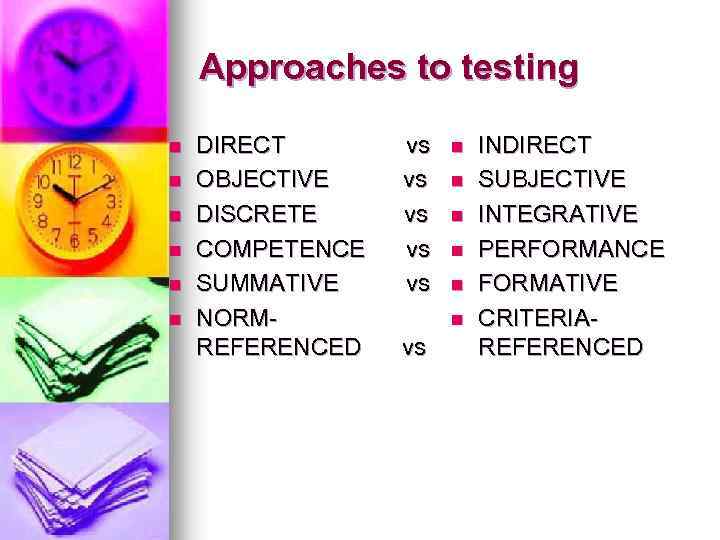 Approaches to testing

- DIRECT vs
- OBJECTIVE vs
- DISCRETE vs
- COMPETENCE vs
- SUMMATIVE vs
- NORM-REFERENCED vs

- INDIRECT
- SUBJECTIVE
- INTEGRATIVE
- PERFORMANCE
- FORMATIVE
- CRITERIA-REFERENCED

12 1 2 3 4 5 6 7 8 9 10 11